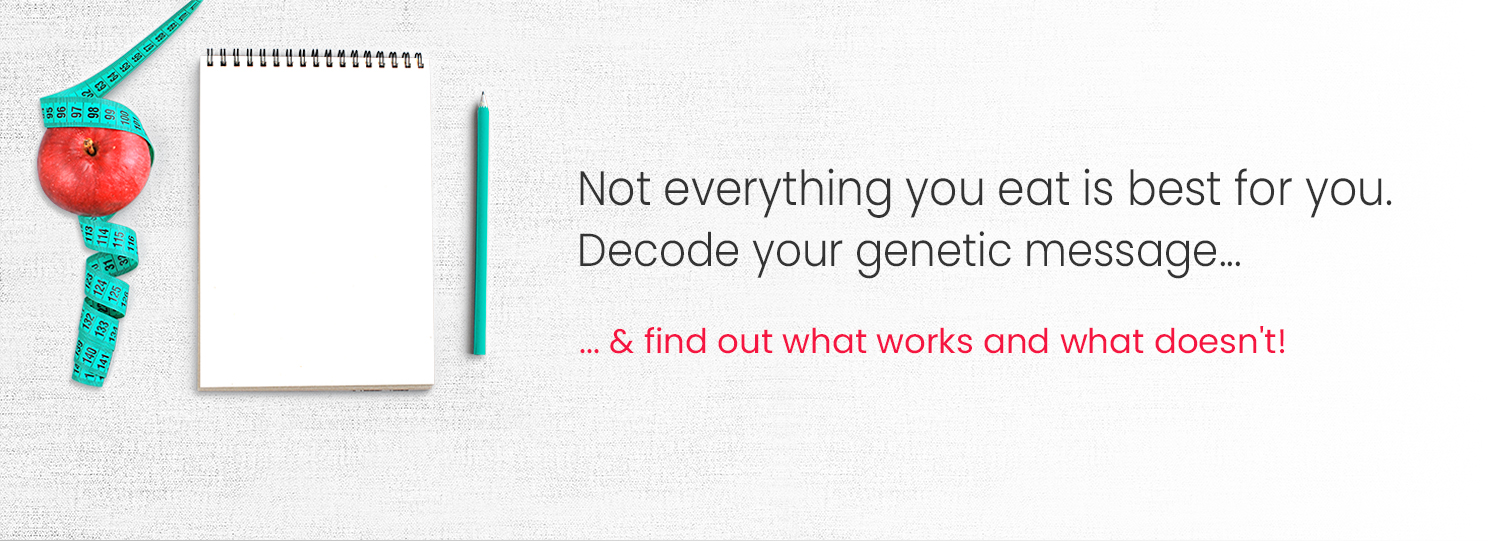 Not everything you eat is best for you.
Decode your genetic message...

... & find out what works and what doesn't!